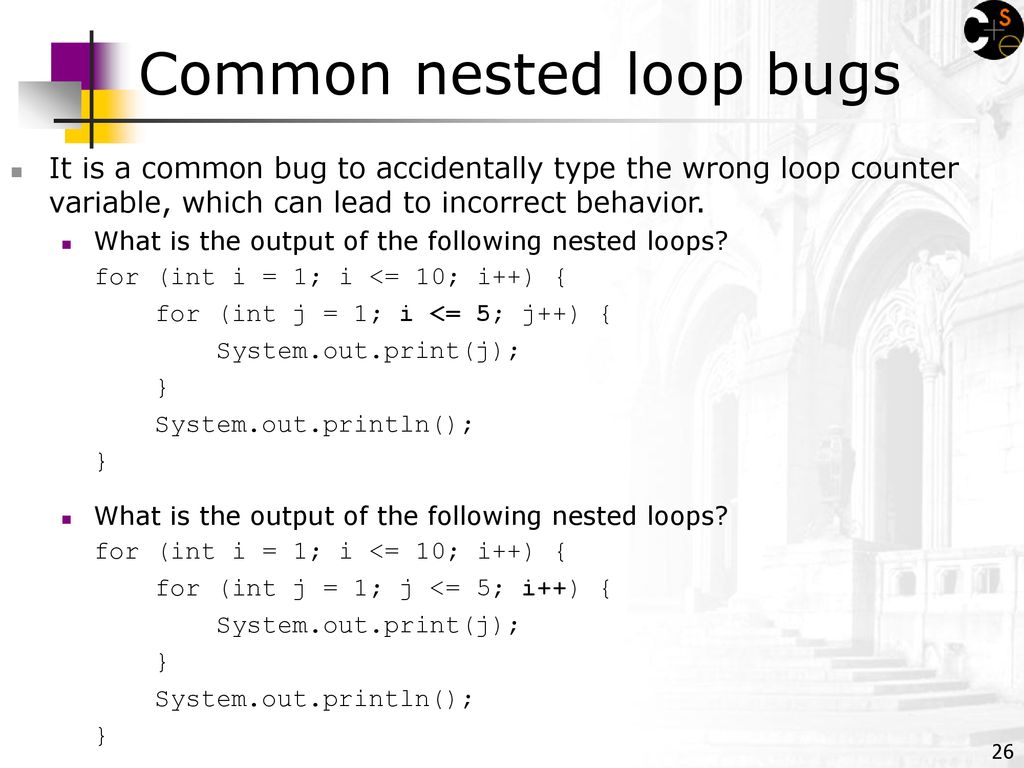 Common nested loop bugs

It is a common bug to accidentally type the wrong loop counter variable, which can lead to incorrect behavior.

What is the output of the following nested loops?

for (int i = 1; i <= 10; i++) {
    for (int j = 1; i <= 5; j++) {
        System.out.print(j);
    }
    System.out.println();
}

What is the output of the following nested loops?

for (int i = 1; i <= 10; i++) {
    for (int j = 1; j <= 5; i++) {
        System.out.print(j);
    }
    System.out.println();
}

26